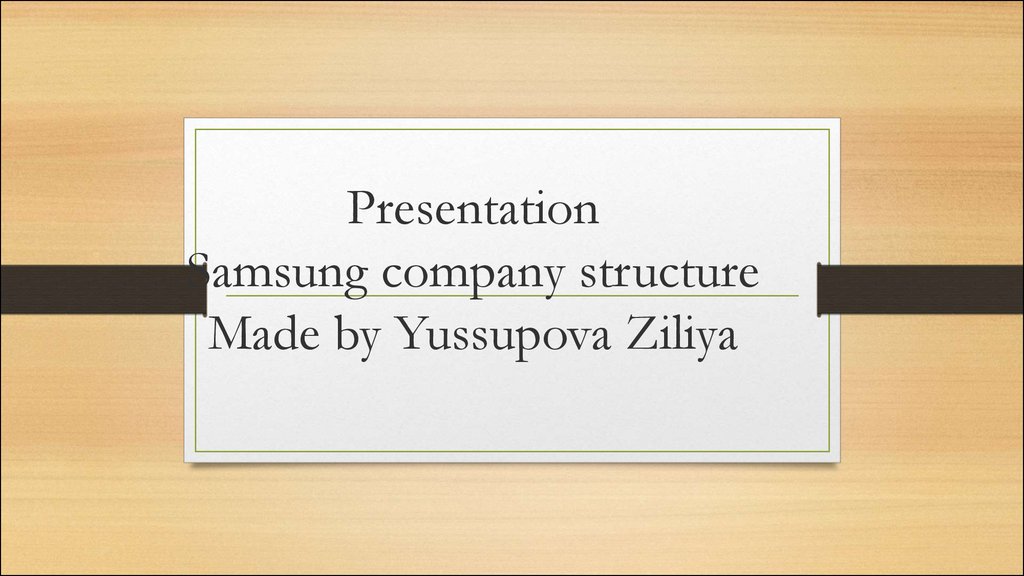 Presentation
Samsung company structure
Made by Yussupova Ziliya